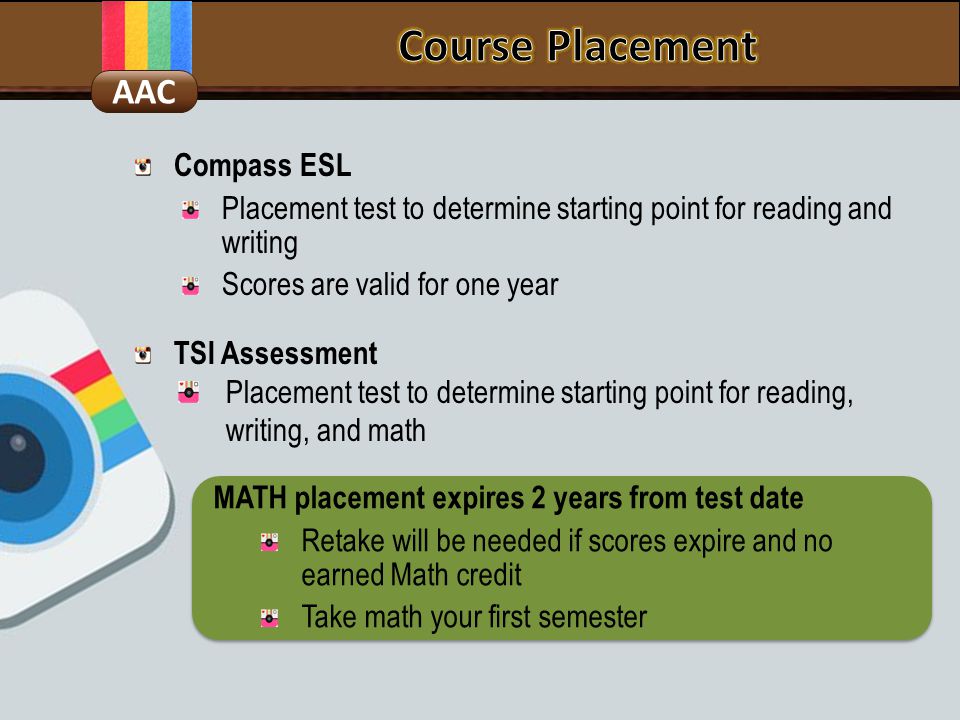 AAC

Course Placement

Compass ESL

Placement test to determine starting point for reading and writing

Scores are valid for one year

TSI Assessment

Placement test to determine starting point for reading, writing, and math

MATH placement expires 2 years from test date

Retake will be needed if scores expire and no earned Math credit

Take math your first semester